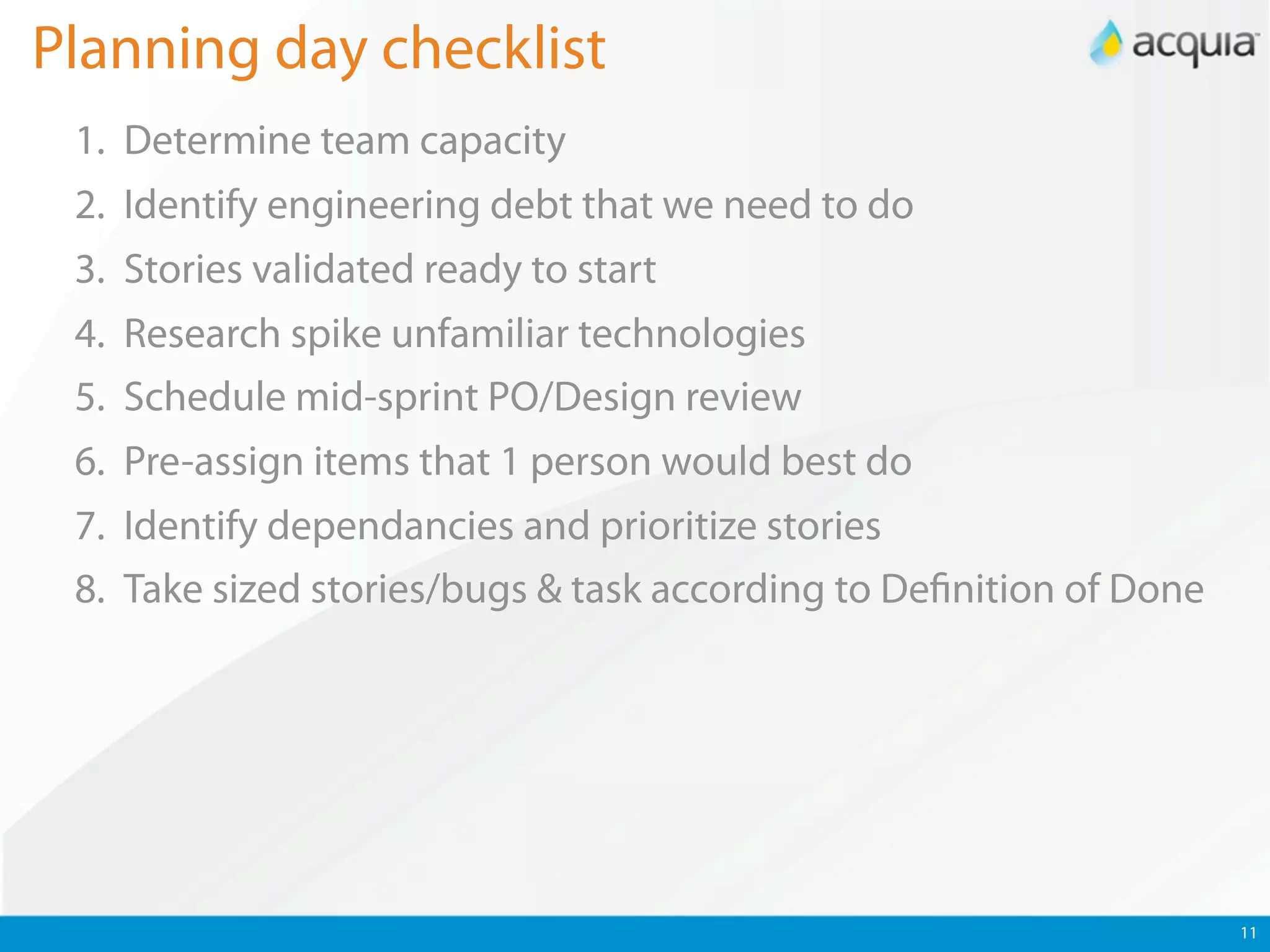 Planning day checklist

acquia

1. Determine team capacity
2. Identify engineering debt that we need to do
3. Stories validated ready to start
4. Research spike unfamiliar technologies
5. Schedule mid-sprint PO/Design review
6. Pre-assign items that 1 person would best do
7. Identify dependancies and prioritize stories
8. Take sized stories/bugs & task according to Definition of Done

11